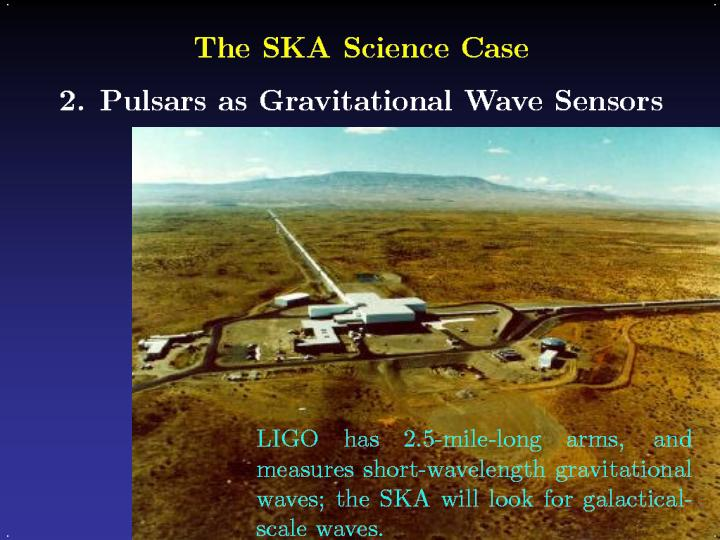 The SKA Science Case

2. Pulsars as Gravitational Wave Sensors

LIGO has 2.5-mile-long arms, and measures short-wavelength gravitational waves; the SKA will look for galactical-scale waves.